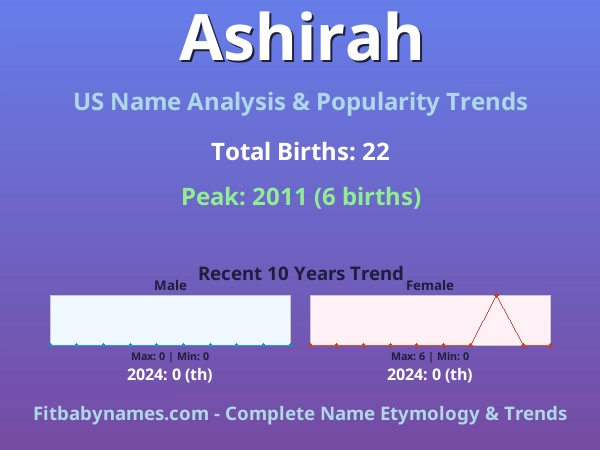 Ashirah

US Name Analysis & Popularity Trends

Total Births: 22

Peak: 2011 (6 births)

Recent 10 Years Trend

Male

Max: 0 | Min: 0

2024: 0 (th)

Female

Max: 6 | Min: 0

2024: 0 (th)

Fitbabynames.com - Complete Name Etymology & Trends